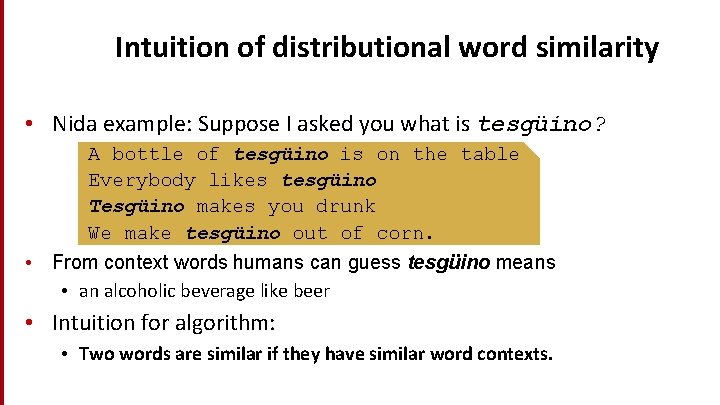 Intuition of distributional word similarity

• Nida example: Suppose I asked you what is tesgüino?

A bottle of tesgüino is on the table
Everybody likes tesgüino
Tesgüino makes you drunk
We make tesgüino out of corn.

• From context words humans can guess tesgüino means
  • an alcoholic beverage like beer
• Intuition for algorithm:
  • Two words are similar if they have similar word contexts.